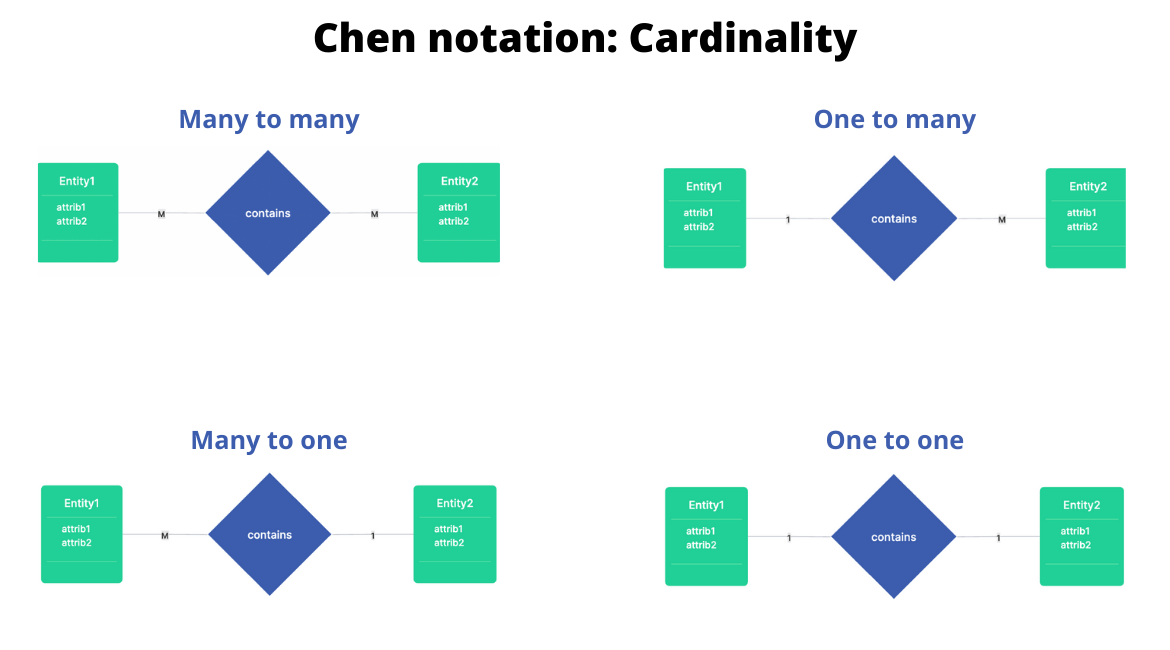 Chen notation: Cardinality

Many to many

Entity1
attrib1
attrib2

M

contains

M

Entity2
attrib1
attrib2

One to many

Entity1
attrib1
attrib2

1

contains

M

Entity2
attrib1
attrib2

Many to one

Entity1
attrib1
attrib2

M

contains

1

Entity2
attrib1
attrib2

One to one

Entity1
attrib1
attrib2

1

contains

1

Entity2
attrib1
attrib2